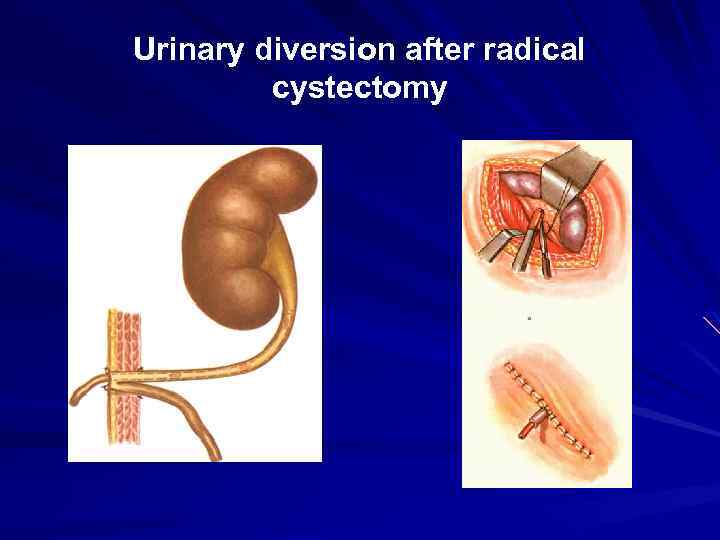 Urinary diversion after radical cystectomy